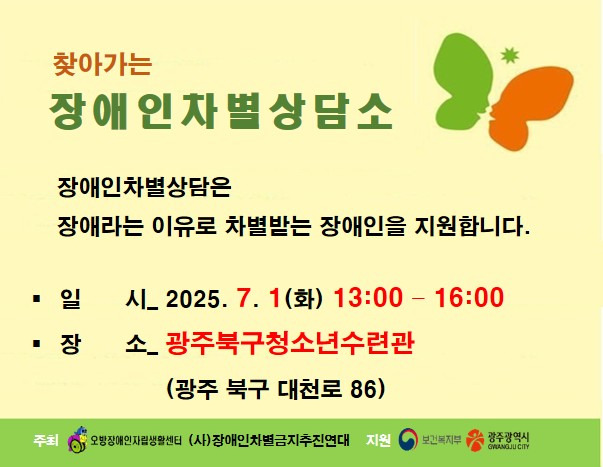 찾아가는

장애인차별상담소

장애인차별상담은
장애라는 이유로 차별받는 장애인을 지원합니다.

▪ 일 시_ 2025. 7. 1(화) 13:00 – 16:00
▪ 장 소_ 광주북구청소년수련관
(광주 북구 대천로 86)

주최 오방장애인자립생활센터 (사)장애인차별금지추진연대 지원 보건복지부 광주광역시 GWANGJU CITY